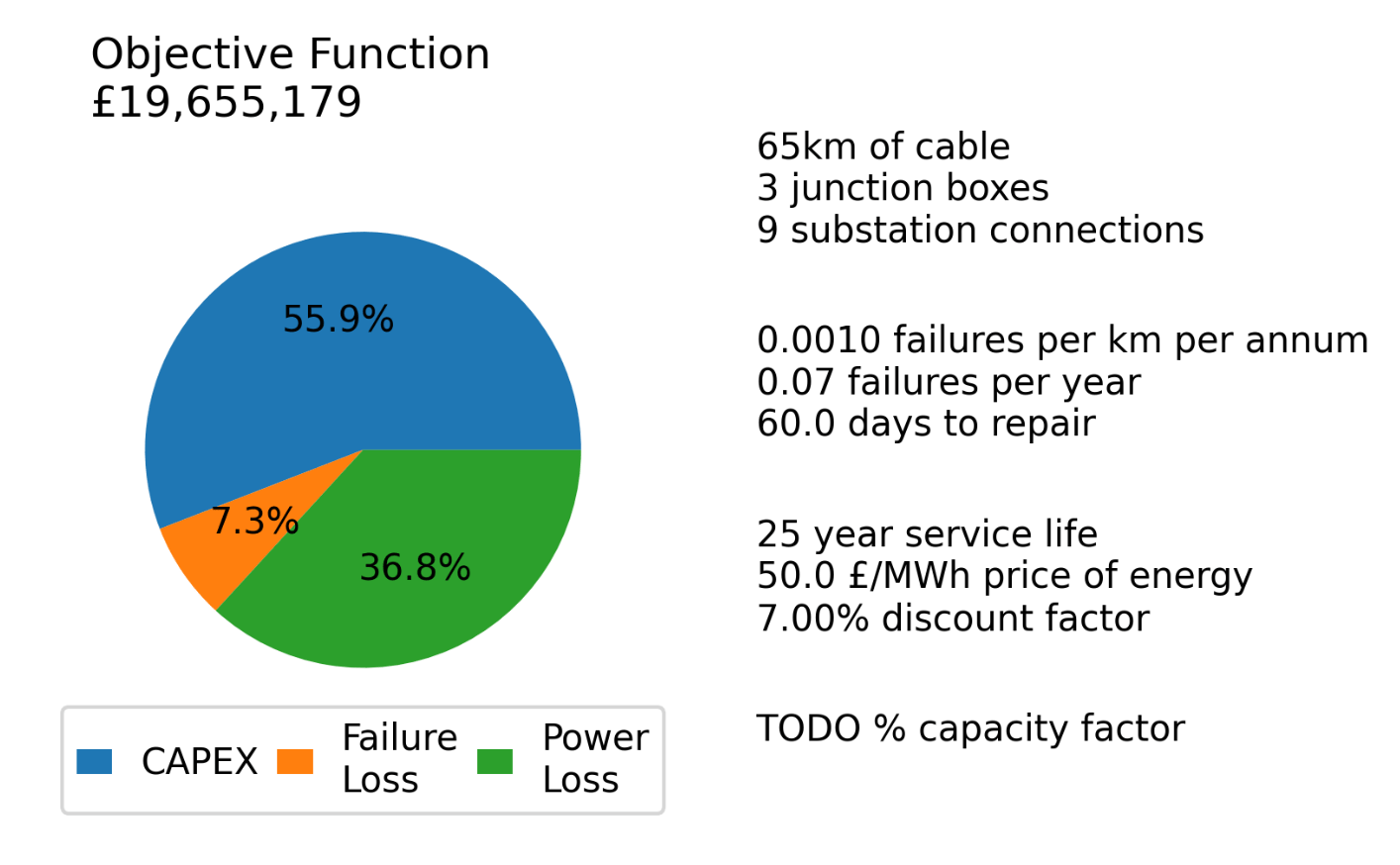 Objective Function
£19,655,179

55.9%
7.3%
36.8%

CAPEX
Failure Loss
Power Loss

65km of cable
3 junction boxes
9 substation connections

0.0010 failures per km per annum
0.07 failures per year
60.0 days to repair

25 year service life
50.0 £/MWh price of energy
7.00% discount factor

TODO % capacity factor